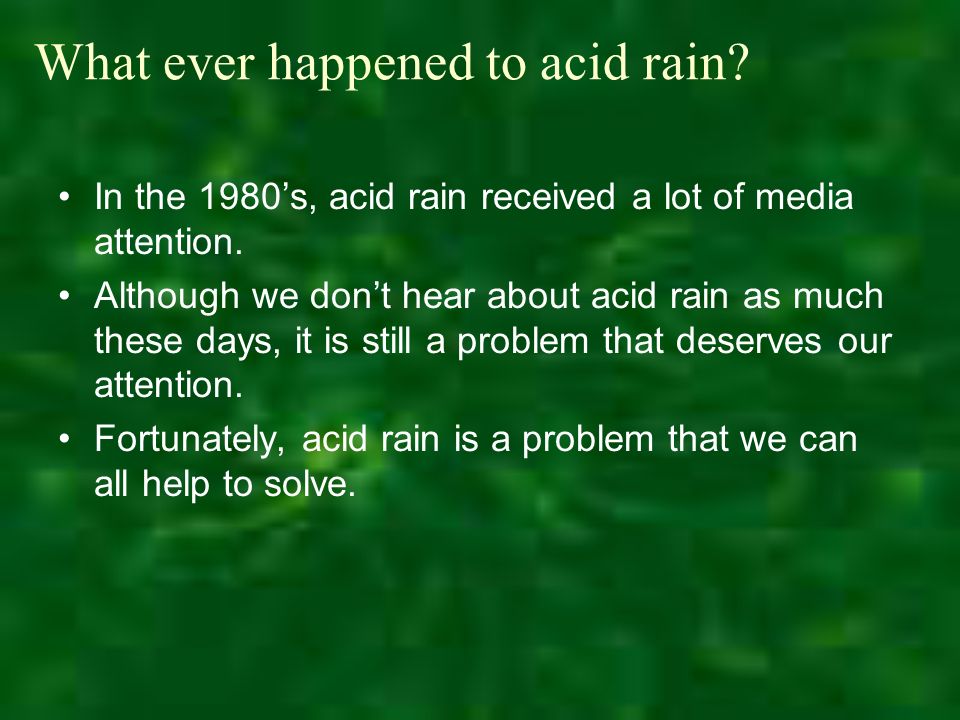 What ever happened to acid rain?

• In the 1980’s, acid rain received a lot of media attention.
• Although we don’t hear about acid rain as much these days, it is still a problem that deserves our attention.
• Fortunately, acid rain is a problem that we can all help to solve.